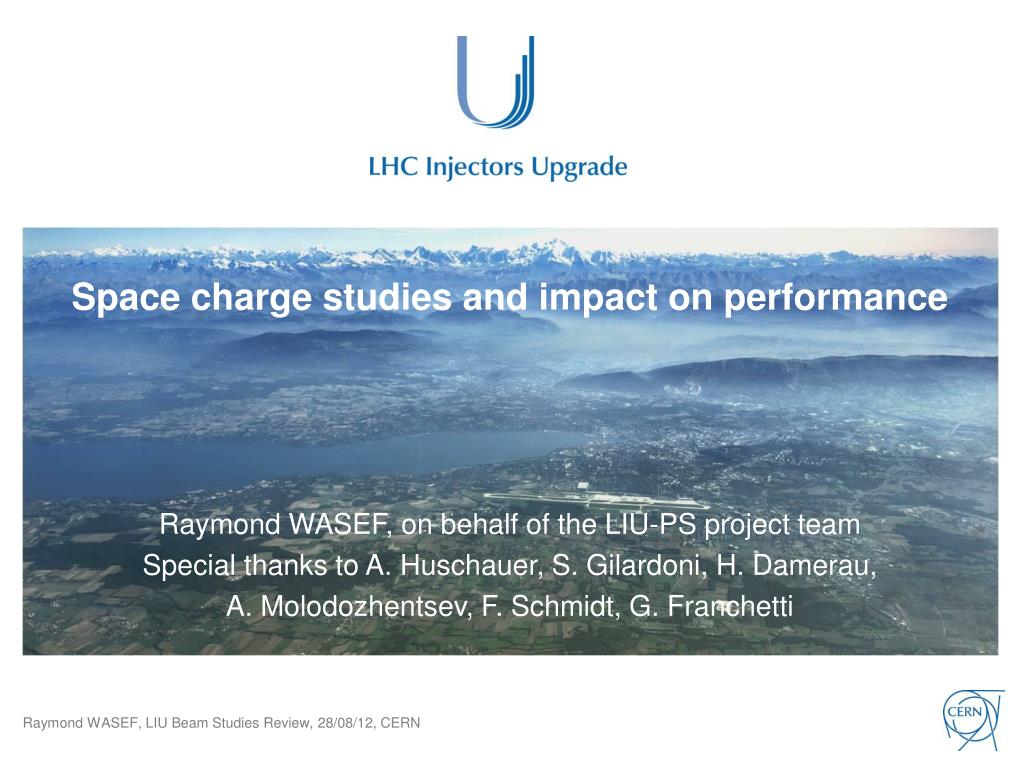 LHC Injectors Upgrade

Space charge studies and impact on performance

Raymond WASEF, on behalf of the LIU-PS project team
Special thanks to A. Huschauer, S. Gilardoni, H. Damerau, A. Molodozhentsev, F. Schmidt, G. Franchetti

Raymond WASEF, LIU Beam Studies Review, 28/08/12, CERN

CERN